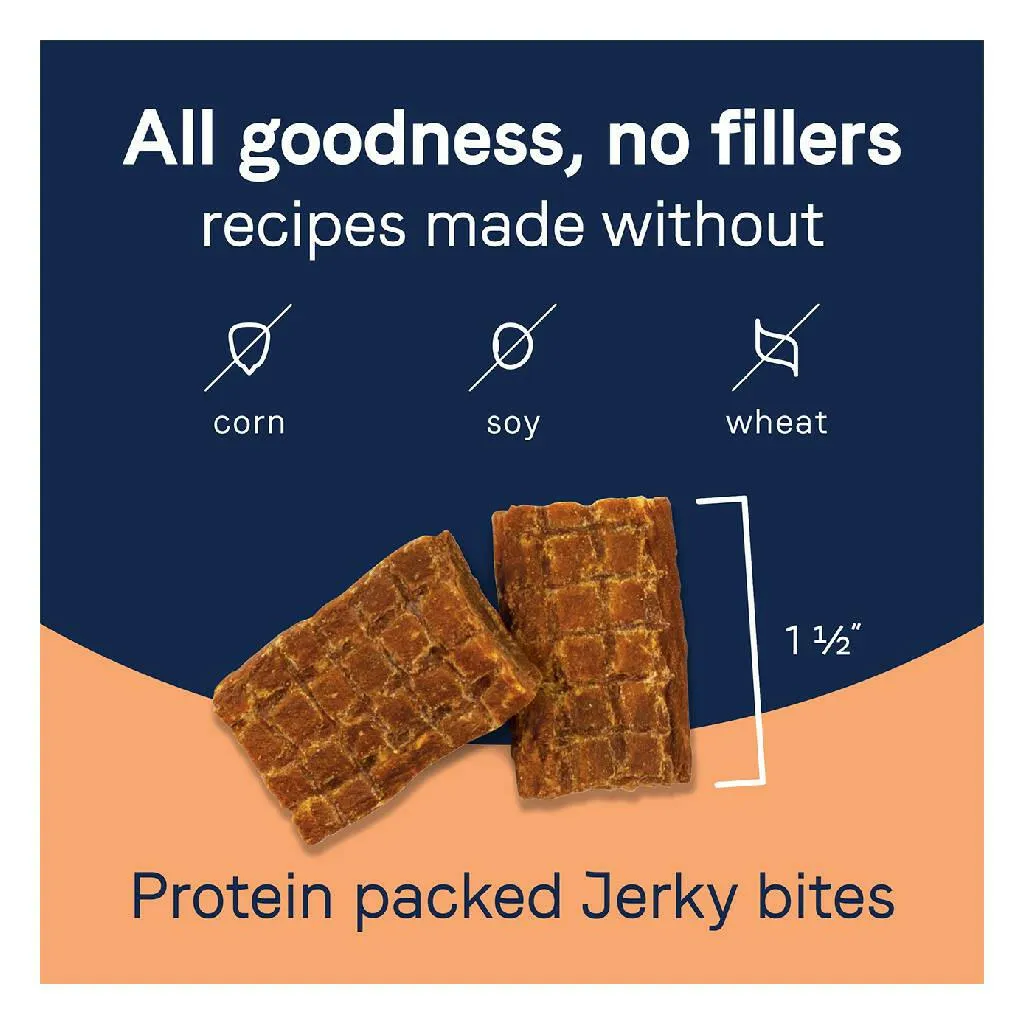 All goodness, no fillers
recipes made without

corn

soy

wheat

1 ½"

Protein packed Jerky bites